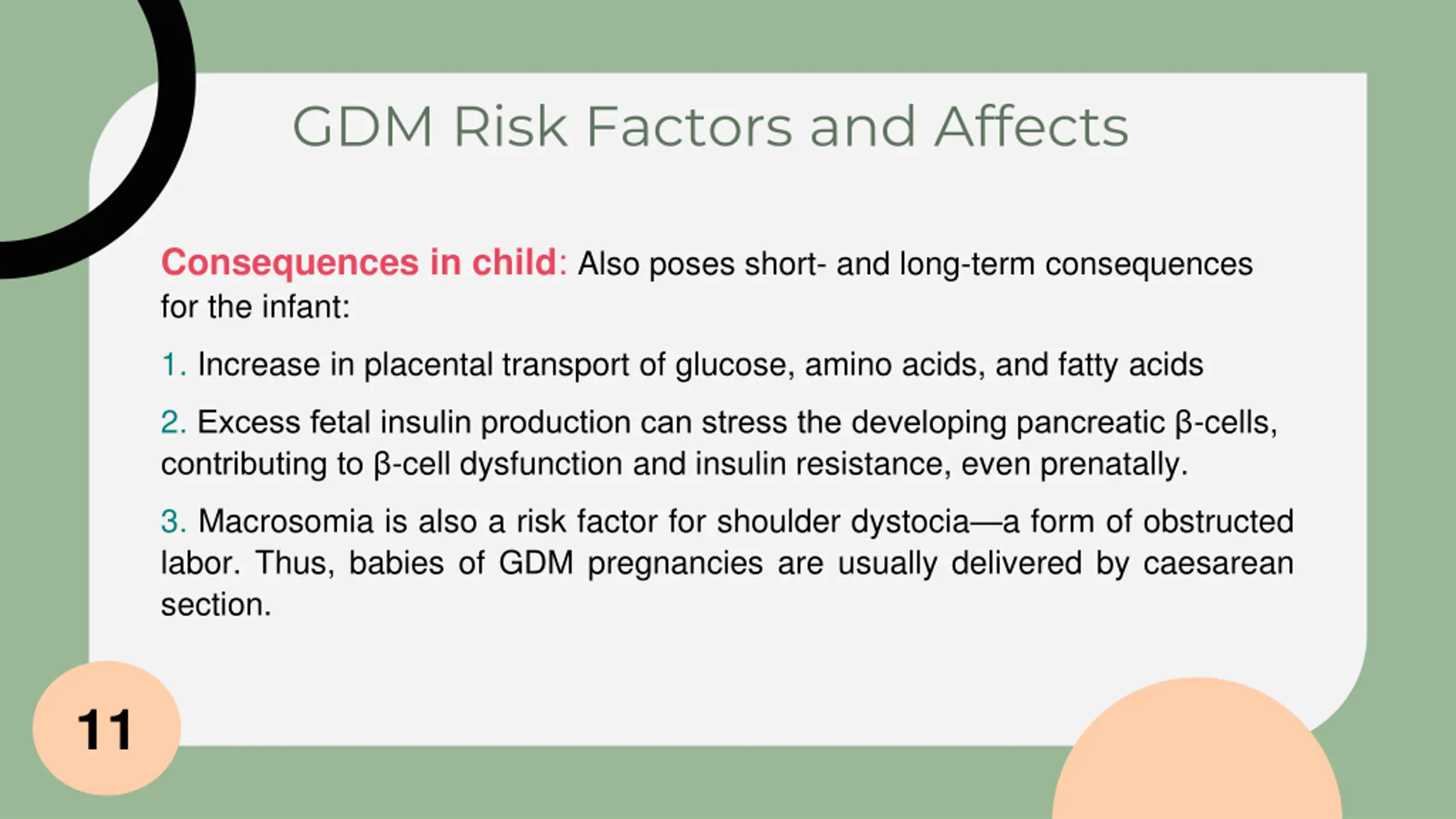 GDM Risk Factors and Affects

Consequences in child: Also poses short- and long-term consequences for the infant:

1. Increase in placental transport of glucose, amino acids, and fatty acids

2. Excess fetal insulin production can stress the developing pancreatic β-cells, contributing to β-cell dysfunction and insulin resistance, even prenatally.

3. Macrosomia is also a risk factor for shoulder dystocia—a form of obstructed labor. Thus, babies of GDM pregnancies are usually delivered by caesarean section.

11